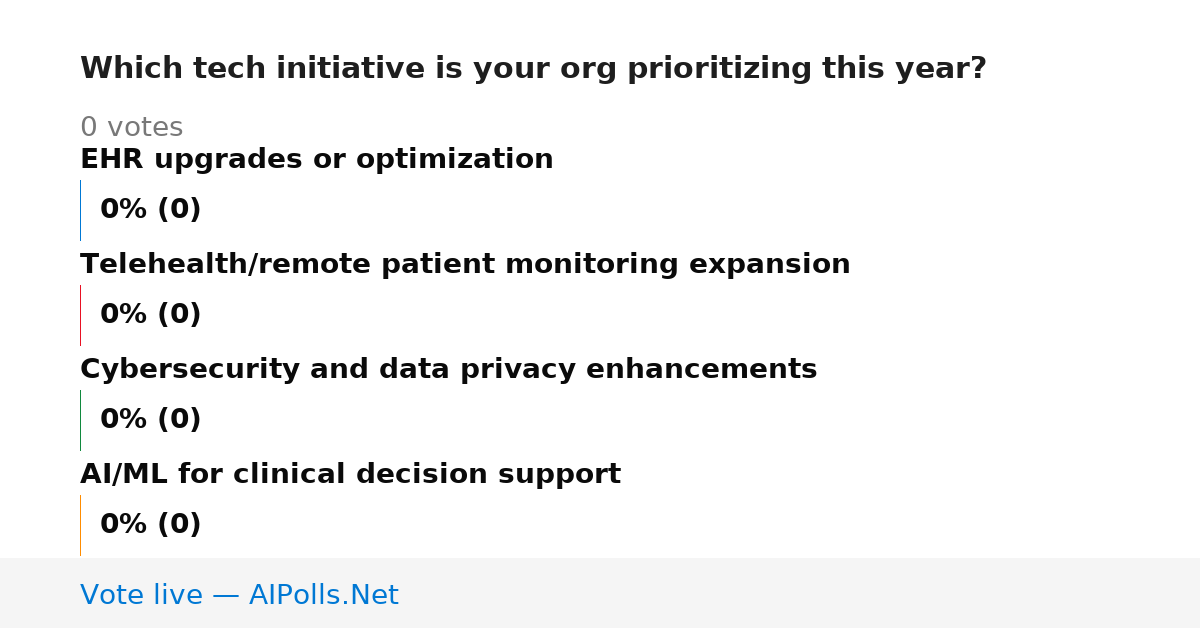 Which tech initiative is your org prioritizing this year?

0 votes

EHR upgrades or optimization

0% (0)

Telehealth/remote patient monitoring expansion

0% (0)

Cybersecurity and data privacy enhancements

0% (0)

AI/ML for clinical decision support

0% (0)

Vote live — AIPolls.Net